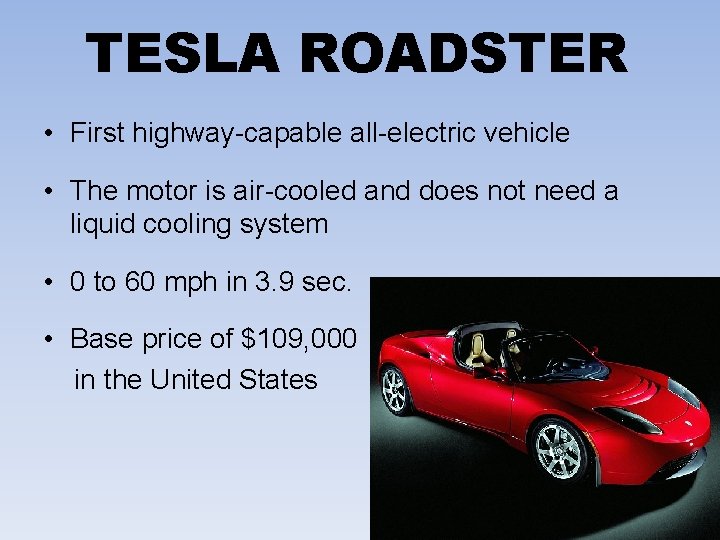 TESLA ROADSTER

• First highway-capable all-electric vehicle

• The motor is air-cooled and does not need a liquid cooling system

• 0 to 60 mph in 3.9 sec.

• Base price of $109,000 in the United States